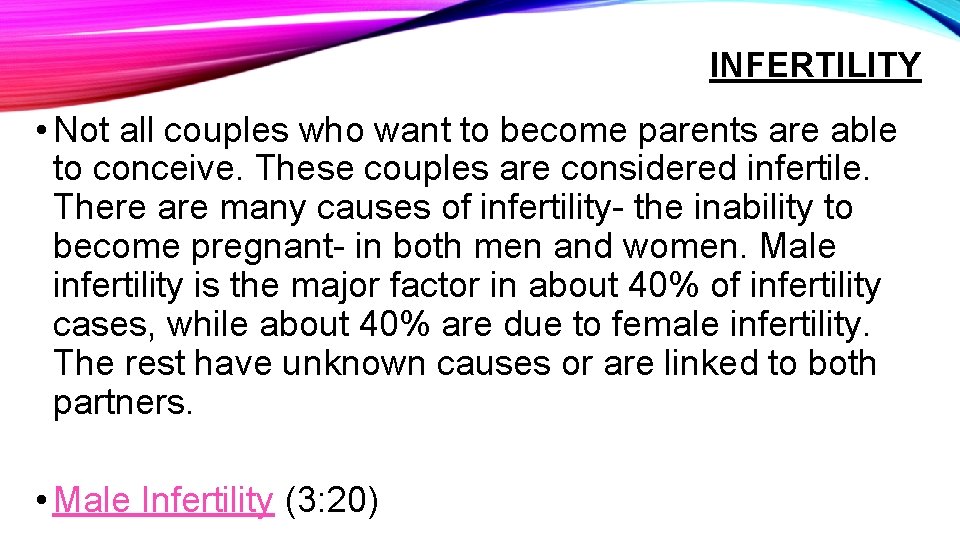 INFERTILITY

• Not all couples who want to become parents are able to conceive. These couples are considered infertile. There are many causes of infertility- the inability to become pregnant- in both men and women. Male infertility is the major factor in about 40% of infertility cases, while about 40% are due to female infertility. The rest have unknown causes or are linked to both partners.

• Male Infertility (3:20)